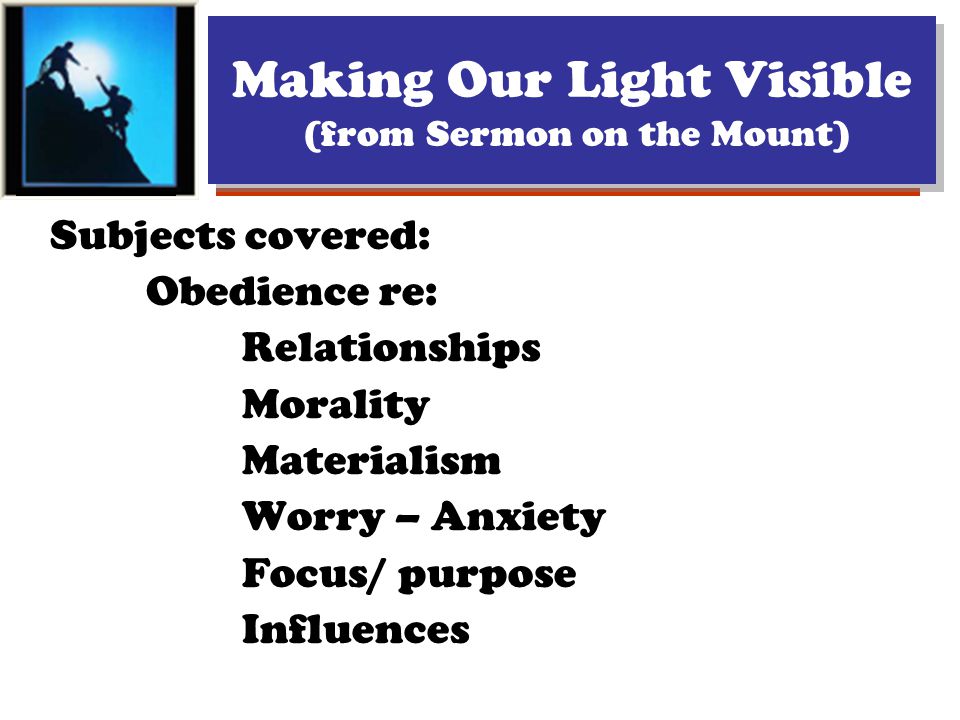 Making Our Light Visible
(from Sermon on the Mount)

Subjects covered:
Obedience re:
Relationships
Morality
Materialism
Worry – Anxiety
Focus/ purpose
Influences